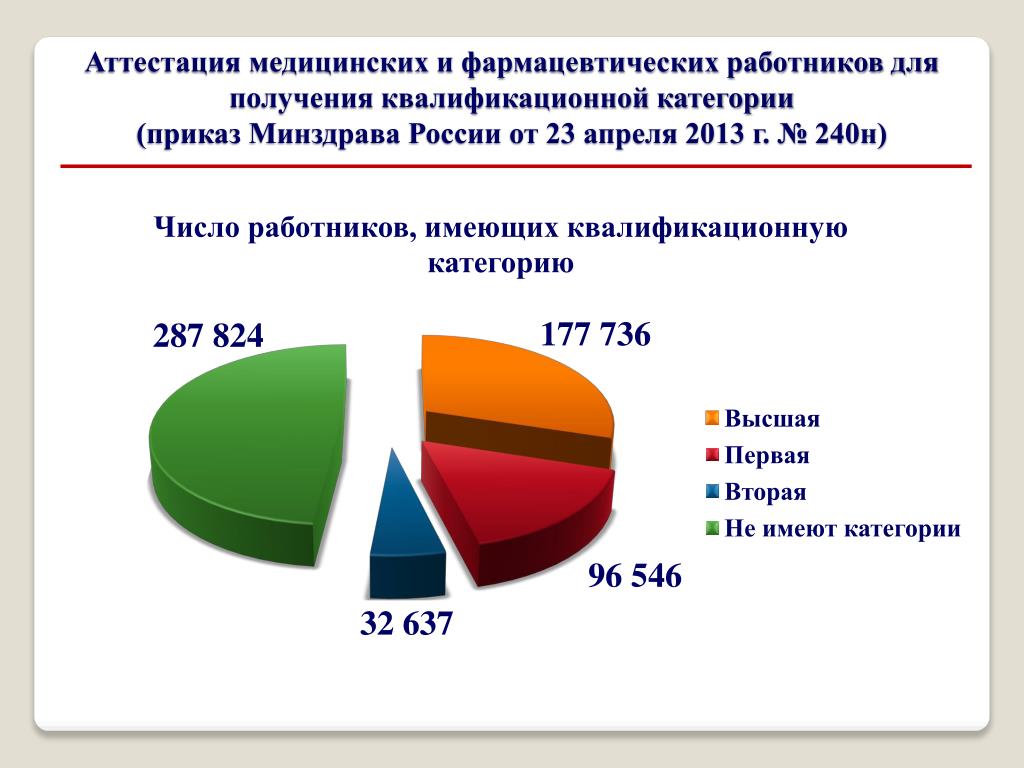 Аттестация медицинских и фармацевтических работников для получения квалификационной категории
(приказ Минздрава России от 23 апреля 2013 г. № 240н)

Число работников, имеющих квалификационную категорию

287 824

177 736

96 546

32 637

Высшая
Первая
Вторая
Не имеют категории